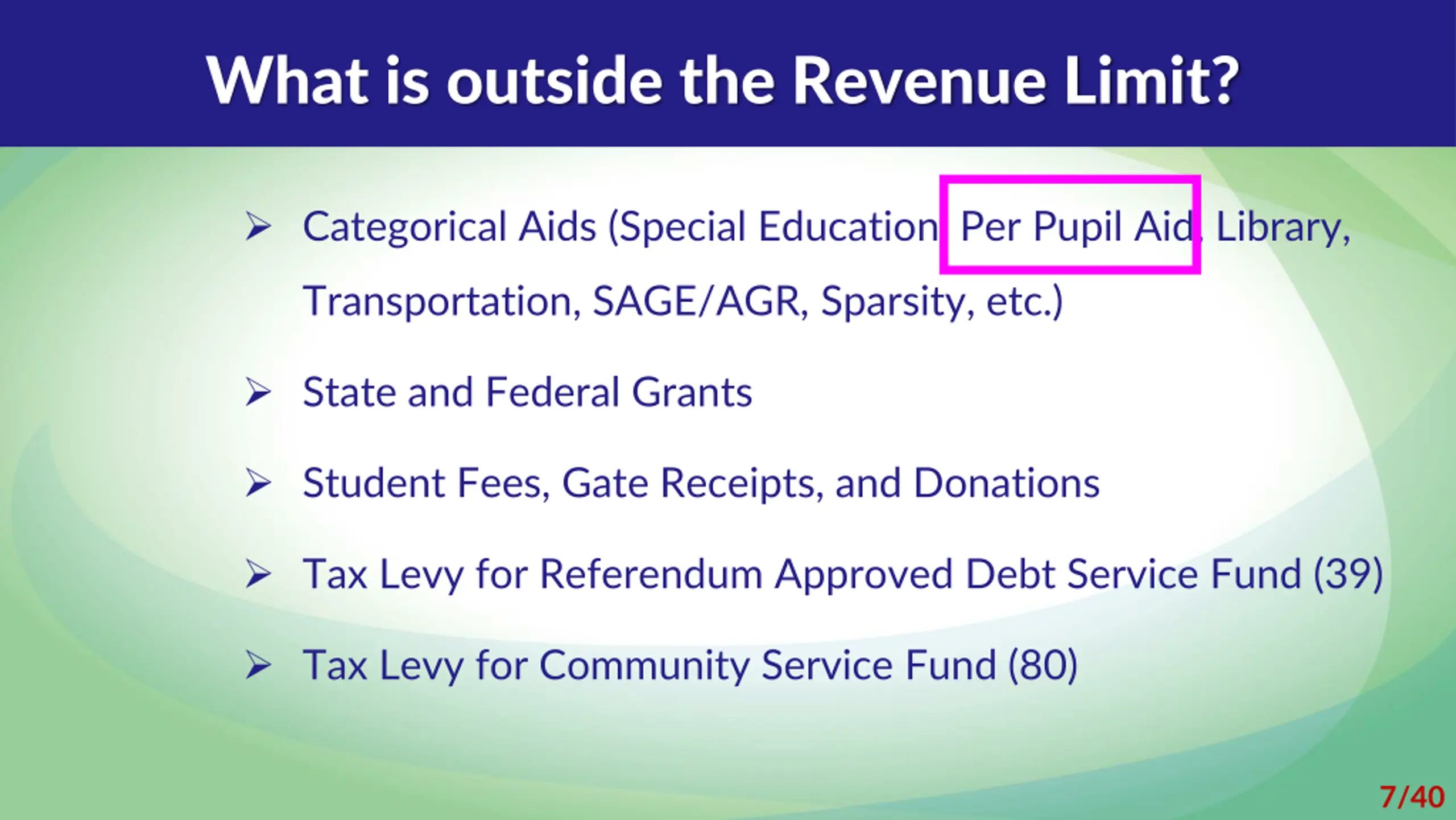 What is outside the Revenue Limit?

➢ Categorical Aids (Special Education, Per Pupil Aid, Library, Transportation, SAGE/AGR, Sparsity, etc.)

➢ State and Federal Grants

➢ Student Fees, Gate Receipts, and Donations

➢ Tax Levy for Referendum Approved Debt Service Fund (39)

➢ Tax Levy for Community Service Fund (80)

7/40